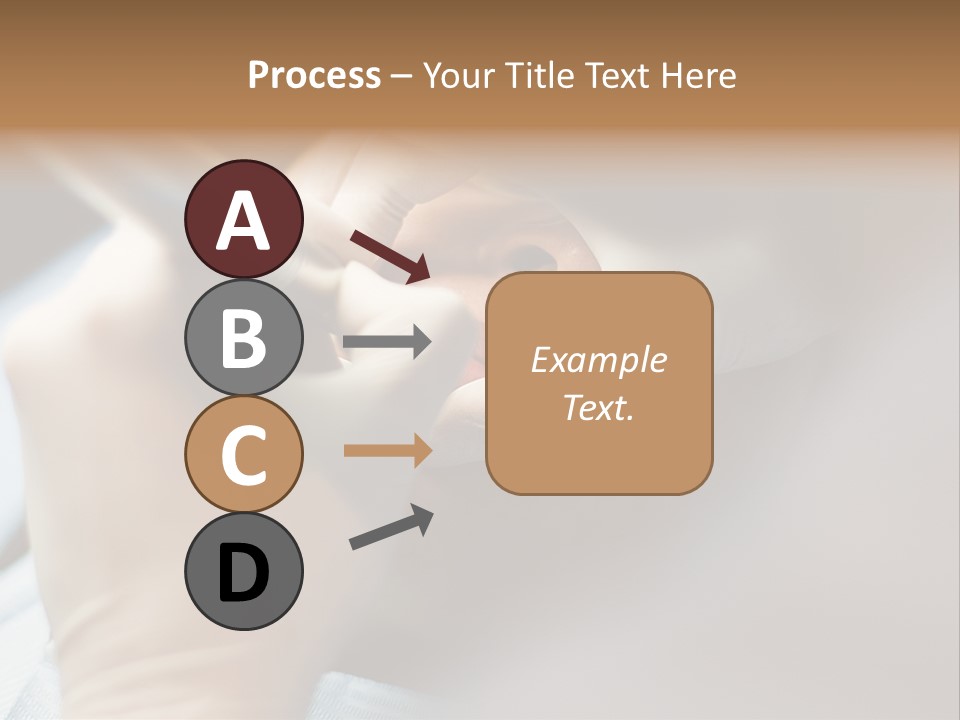 Process – Your Title Text Here

A

B

C

D

Example Text.